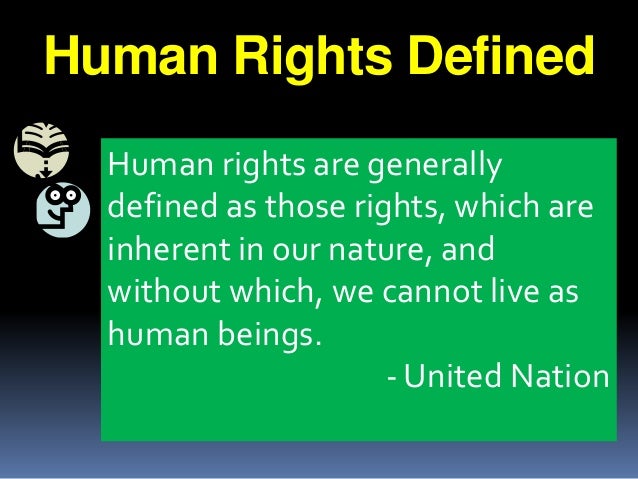 Human Rights Defined

Human rights are generally defined as those rights, which are inherent in our nature, and without which, we cannot live as human beings.

- United Nation